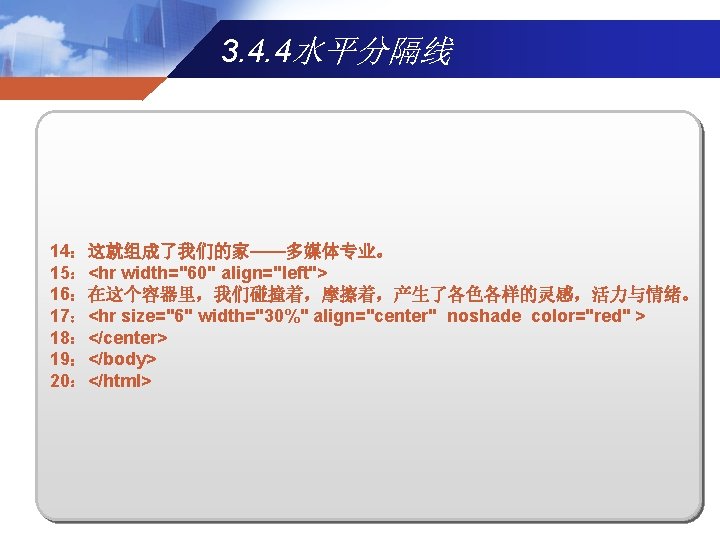 3.4.4水平分隔线

14：这就组成了我们的家——多媒体专业。
15：<hr width="60" align="left">
16：在这个容器里，我们碰撞着，摩擦着，产生了各色各样的灵感，活力与情绪。
17：<hr size="6" width="30%" align="center" noshade color="red" >
18：</center>
19：</body>
20：</html>